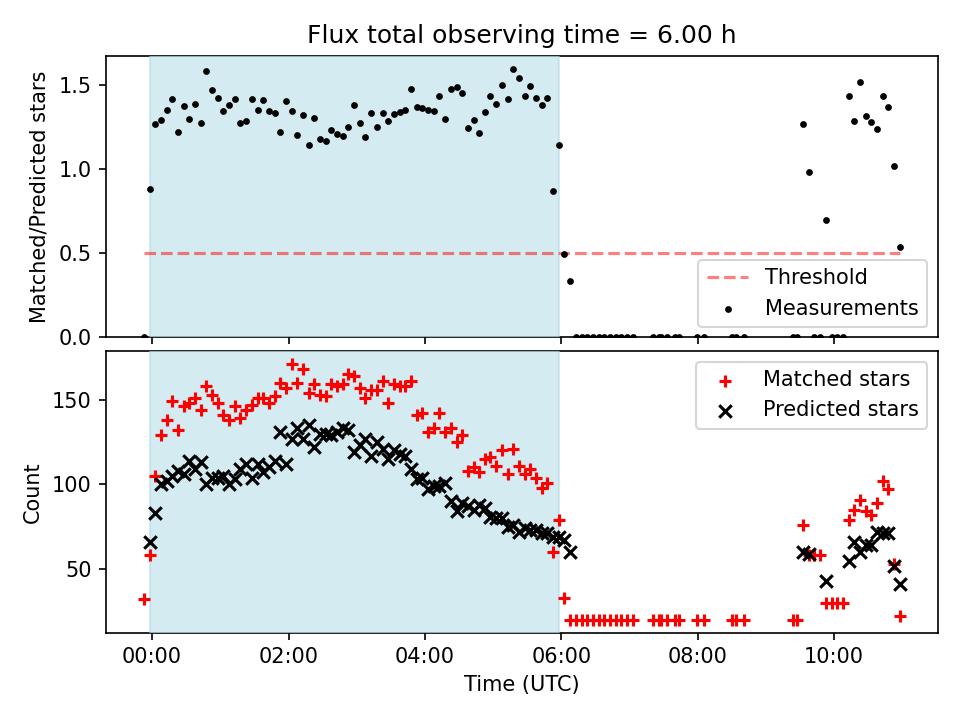 Flux total observing time = 6.00 h

Matched/Predicted stars

1.5
1.0
0.5
0.0

Threshold
Measurements

Count

150
100
50

Matched stars
Predicted stars

00:00
02:00
04:00
06:00
08:00
10:00

Time (UTC)